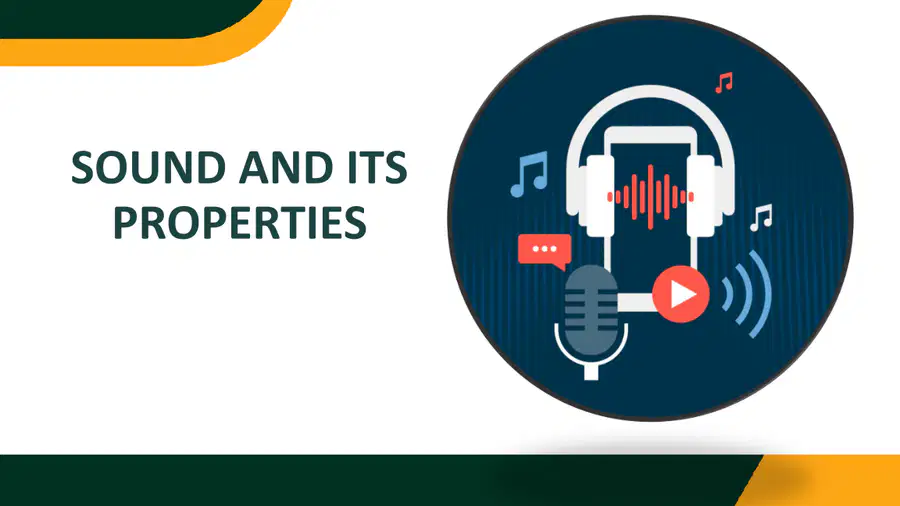 SOUND AND ITS PROPERTIES